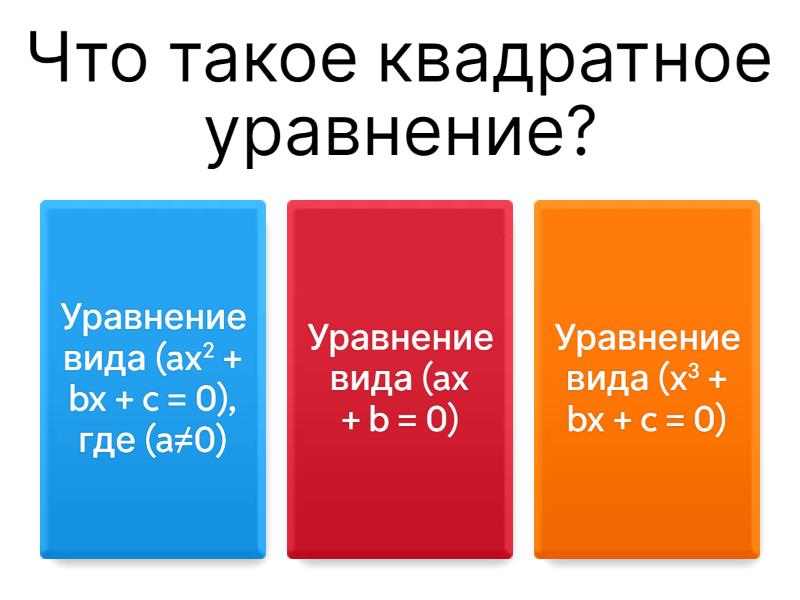 Что такое квадратное уравнение?

Уравнение вида ($ax^2 + bx + c = 0$), где ($a \neq 0$)

Уравнение вида ($ax + b = 0$)

Уравнение вида ($x^3 + bx + c = 0$)